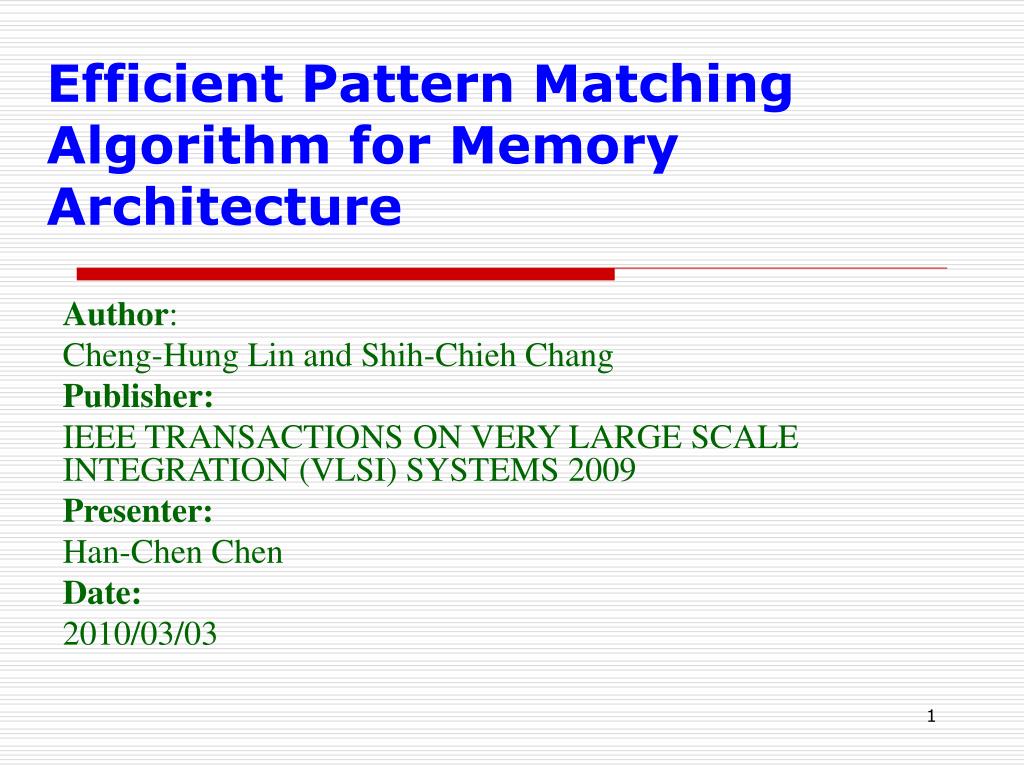 Efficient Pattern Matching Algorithm for Memory Architecture

Author:
Cheng-Hung Lin and Shih-Chieh Chang
Publisher:
IEEE TRANSACTIONS ON VERY LARGE SCALE INTEGRATION (VLSI) SYSTEMS 2009
Presenter:
Han-Chen Chen
Date:
2010/03/03

1